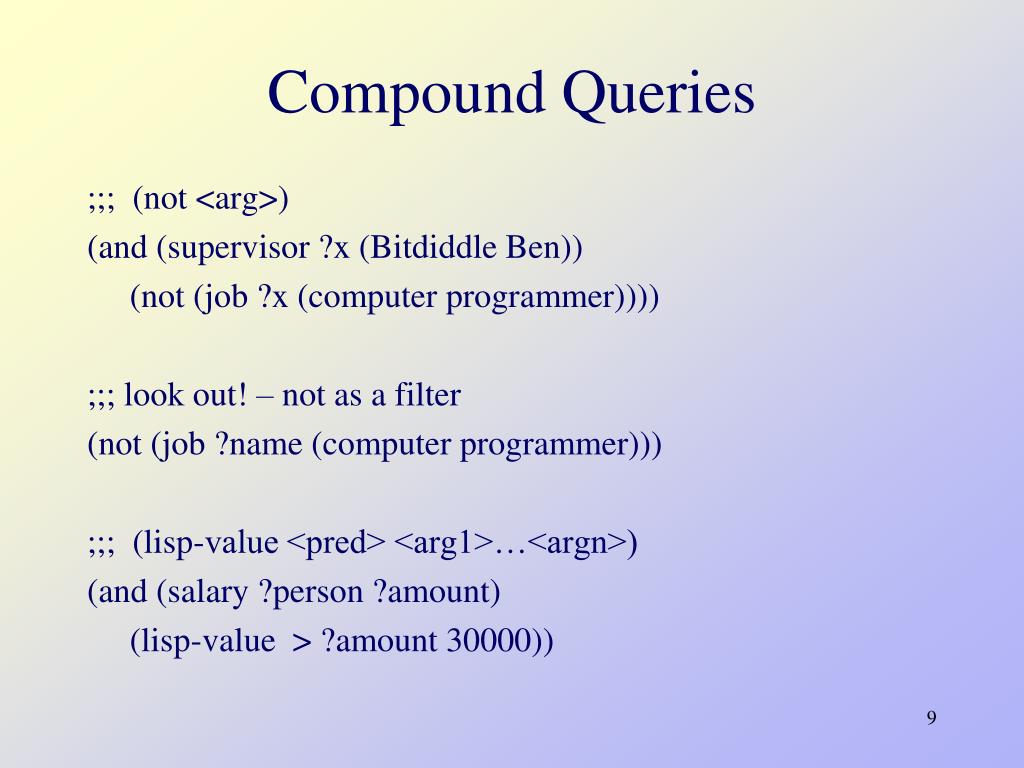 Compound Queries

;;; (not <arg>)
(and (supervisor ?x (Bitdiddle Ben))
(not (job ?x (computer programmer))))

;;; look out! – not as a filter
(not (job ?name (computer programmer)))

;;; (lisp-value <pred> <arg1>…<argn>)
(and (salary ?person ?amount)
(lisp-value > ?amount 30000))

9